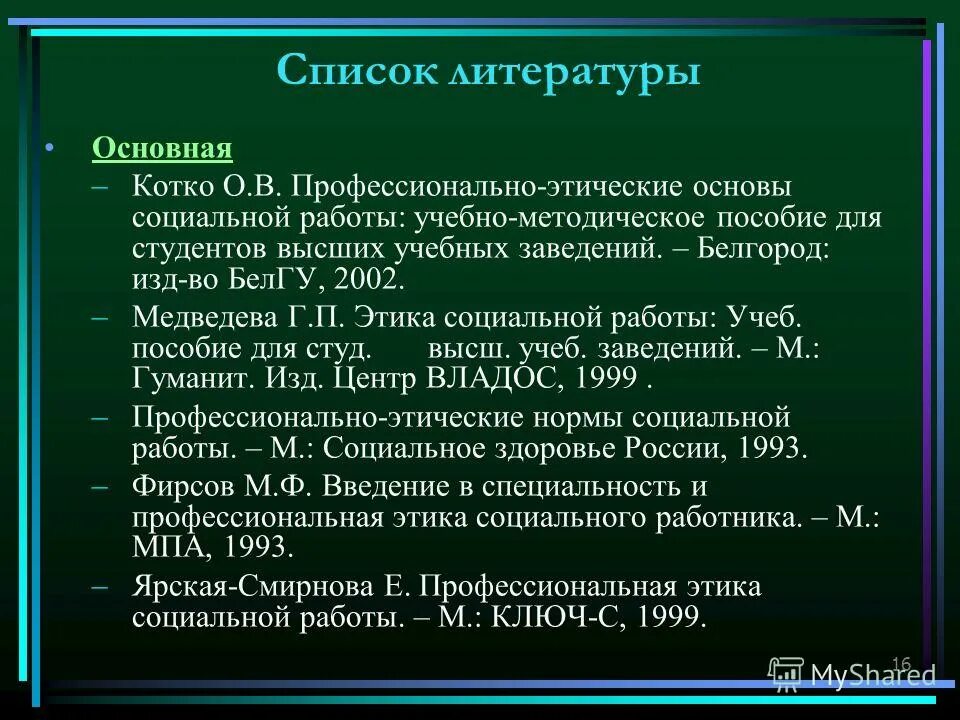 Список литературы

• Основная
– Котко О.В. Профессионально-этические основы социальной работы: учебно-методическое пособие для студентов высших учебных заведений. – Белгород: изд-во БелГУ, 2002.
– Медведева Г.П. Этика социальной работы: Учеб. пособие для студ. высш. учеб. заведений. – М.: Гуманит. Изд. Центр ВЛАДОС, 1999 .
– Профессионально-этические нормы социальной работы. – М.: Социальное здоровье России, 1993.
– Фирсов М.Ф. Введение в специальность и профессиональная этика социального работника. – М.: МПА, 1993.
– Ярская-Смирнова Е. Профессиональная этика социальной работы. – М.: КЛЮЧ-С, 1999.

16

MyShared